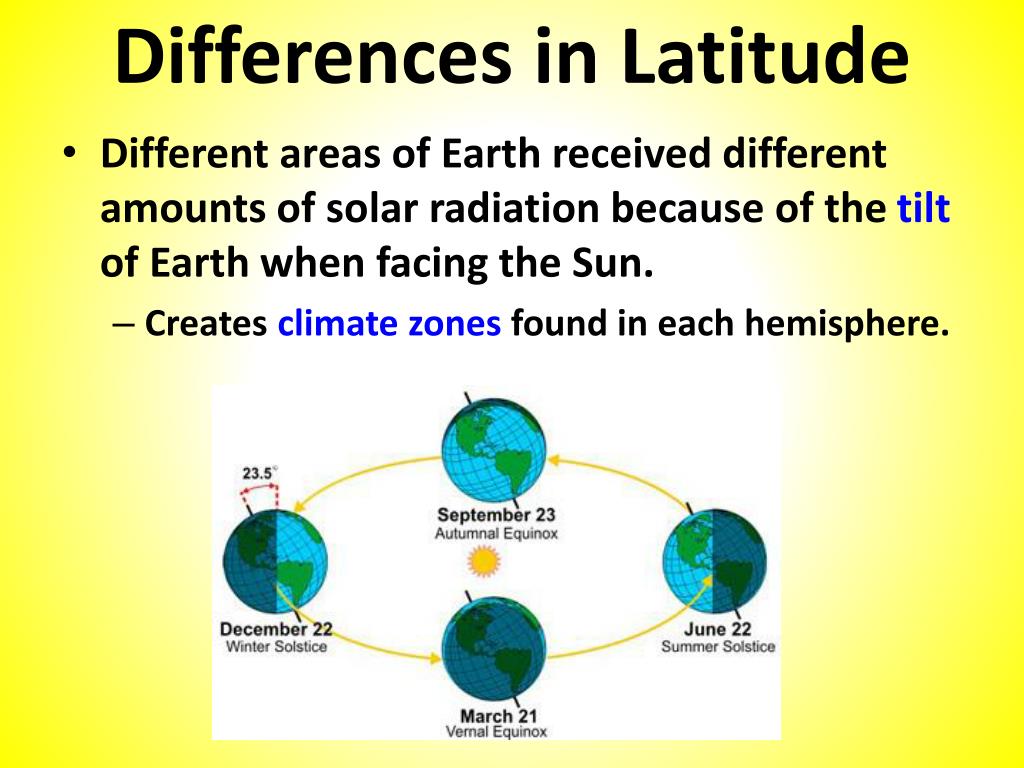 Differences in Latitude

• Different areas of Earth received different amounts of solar radiation because of the tilt of Earth when facing the Sun.

– Creates climate zones found in each hemisphere.

23.5°

September 23
Autumnal Equinox

December 22
Winter Solstice

June 22
Summer Solstice

March 21
Vernal Equinox